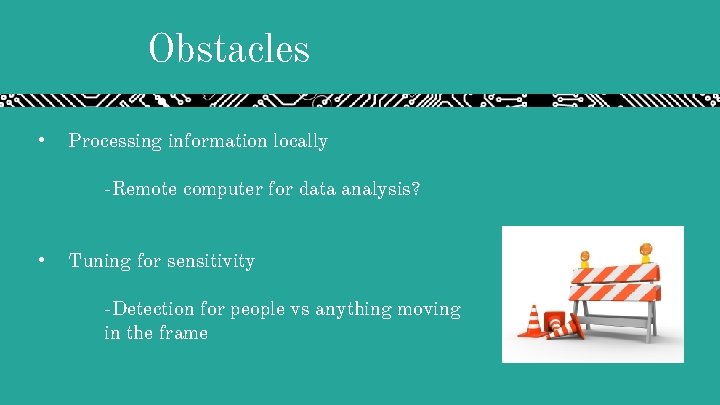 Obstacles

• Processing information locally

-Remote computer for data analysis?

• Tuning for sensitivity

-Detection for people vs anything moving in the frame